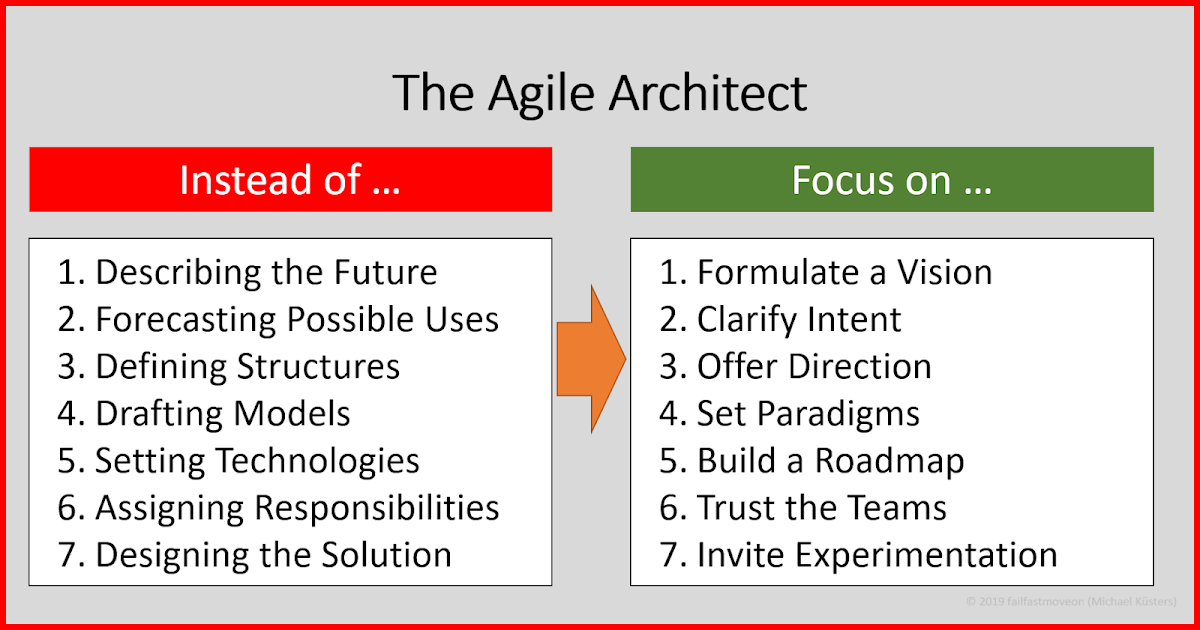 The Agile Architect

Instead of …

1. Describing the Future
2. Forecasting Possible Uses
3. Defining Structures
4. Drafting Models
5. Setting Technologies
6. Assigning Responsibilities
7. Designing the Solution

Focus on …

1. Formulate a Vision
2. Clarify Intent
3. Offer Direction
4. Set Paradigms
5. Build a Roadmap
6. Trust the Teams
7. Invite Experimentation

© 2019 failfastmoveon (Michael Küsters)